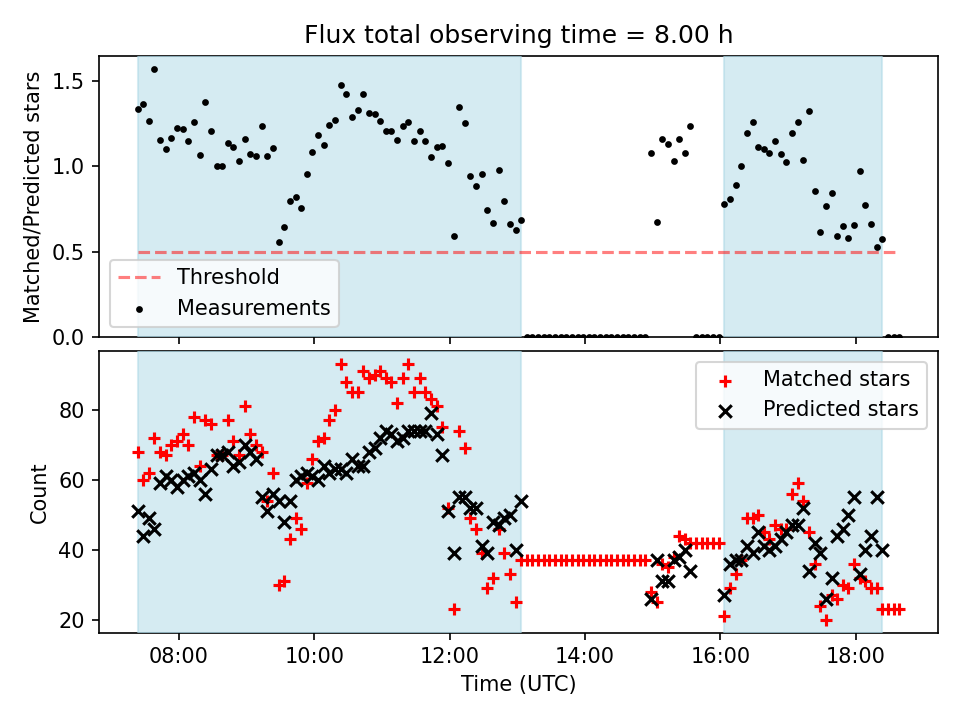 Flux total observing time = 8.00 h

Matched/Predicted stars

1.5
1.0
0.5
0.0

Threshold
Measurements

Count

80
60
40
20

Matched stars
Predicted stars

08:00
10:00
12:00
14:00
16:00
18:00

Time (UTC)